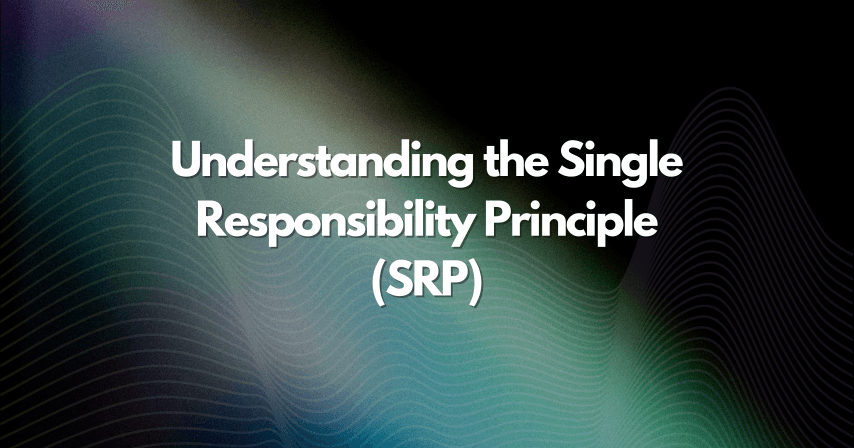 Understanding the Single Responsibility Principle (SRP)